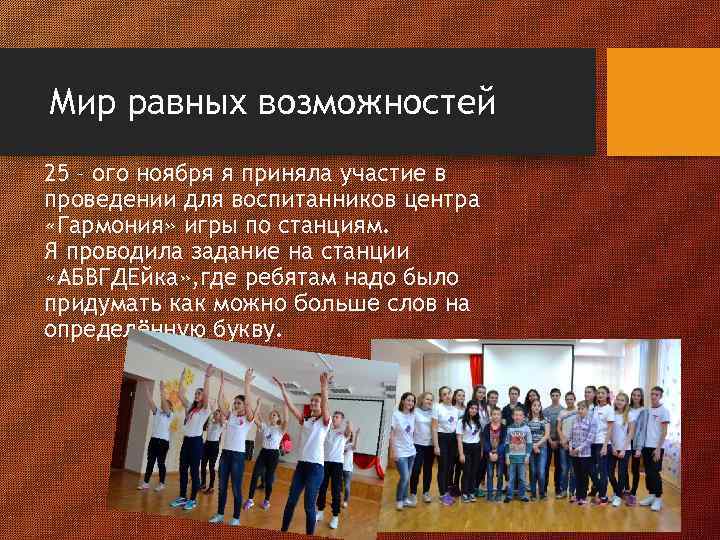 Мир равных возможностей

25 - ого ноября я приняла участие в проведении для воспитанников центра «Гармония» игры по станциям.
Я проводила задание на станции «АБВГДЕйка»,где ребятам надо было придумать как можно больше слов на определённую букву.